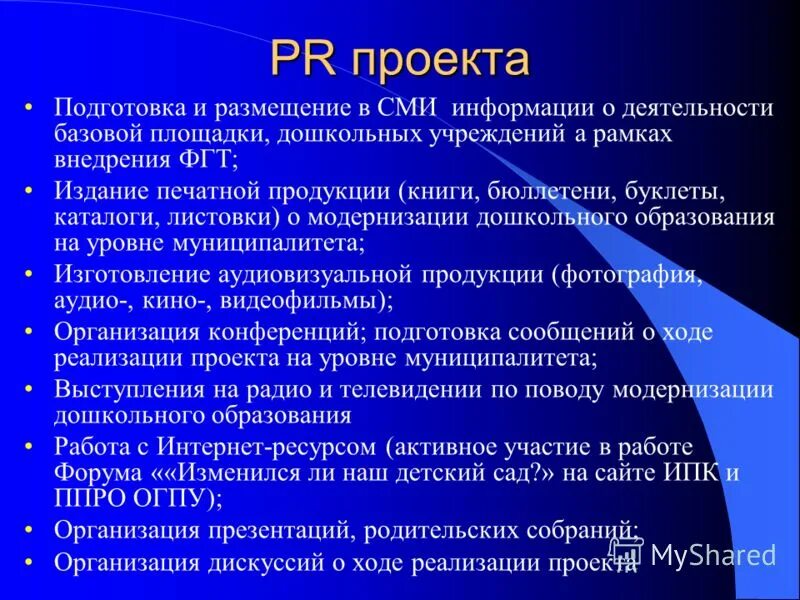 PR проекта

• Подготовка и размещение в СМИ информации о деятельности базовой площадки, дошкольных учреждений а рамках внедрения ФГТ;
• Издание печатной продукции (книги, бюллетени, буклеты, каталоги, листовки) о модернизации дошкольного образования на уровне муниципалитета;
• Изготовление аудиовизуальной продукции (фотография, аудио-, кино-, видеофильмы);
• Организация конференций; подготовка сообщений о ходе реализации проекта на уровне муниципалитета;
• Выступления на радио и телевидении по поводу модернизации дошкольного образования
• Работа с Интернет-ресурсом (активное участие в работе Форума ««Изменился ли наш детский сад?» на сайте ИПК и ППРО ОГПУ);
• Организация презентаций, родительских собраний;
• Организация дискуссий о ходе реализации проекта

MyShared